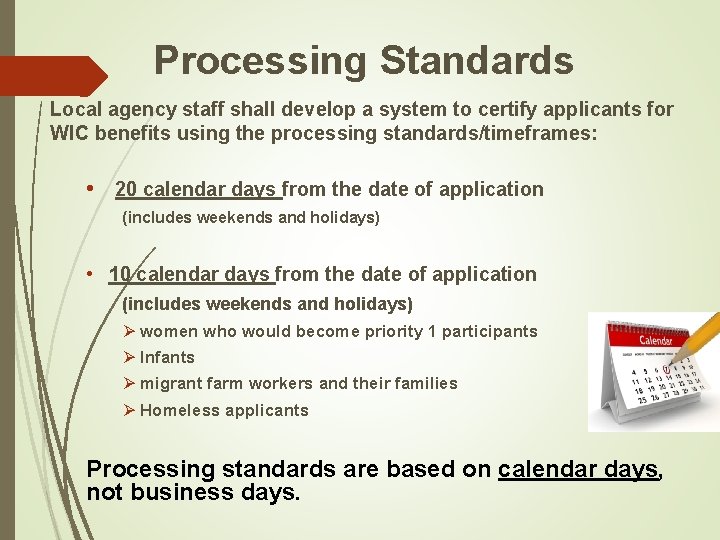 Processing Standards

Local agency staff shall develop a system to certify applicants for WIC benefits using the processing standards/timeframes:

• 20 calendar days from the date of application
(includes weekends and holidays)

• 10 calendar days from the date of application
(includes weekends and holidays)
➢ women who would become priority 1 participants
➢ Infants
➢ migrant farm workers and their families
➢ Homeless applicants

Calendar
4 5 6 7 8 9 10
11 12 13 14 15 16 17
18 19 20 21 22 23 24
25 26 27 28 29 30 31

Processing standards are based on calendar days, not business days.